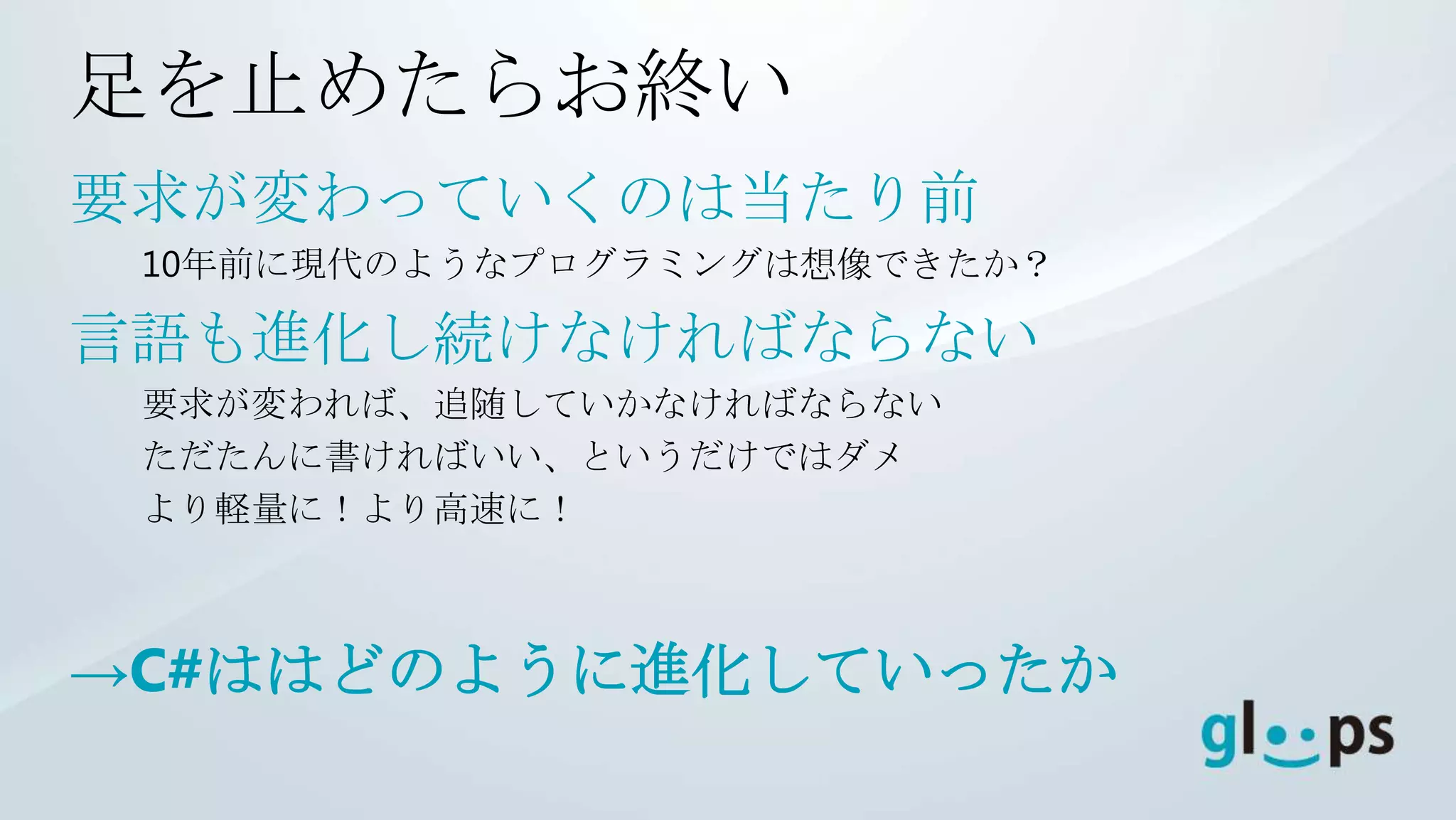 足を止めたらお終い

要求が変わっていくのは当たり前

10年前に現代のようなプログラミングは想像できたか？

言語も進化し続けなければならない

要求が変われば、追随していかなければならない

ただたんに書ければいい、というだけではダメ

より軽量に！より高速に！

→C#ははどのように進化していったか

gloops